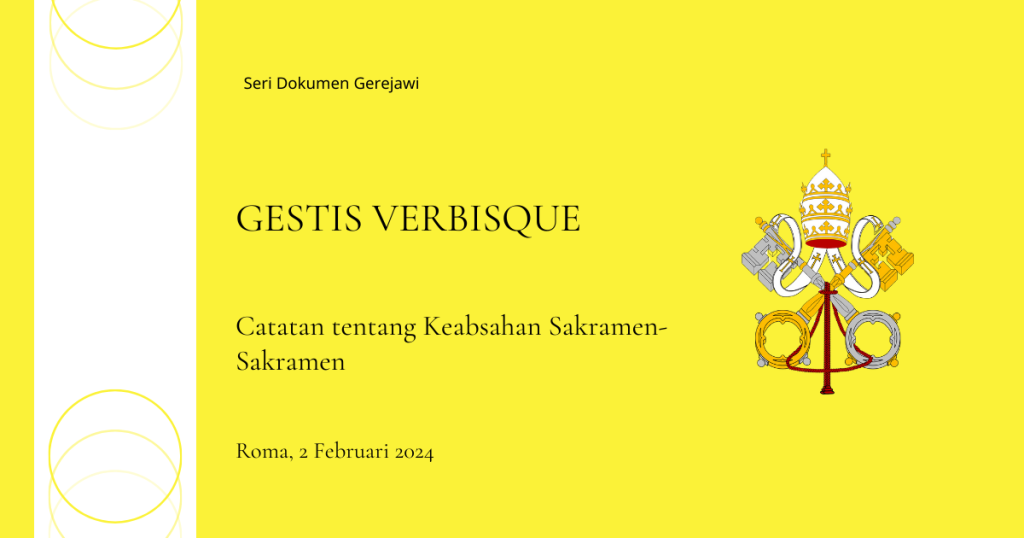 Seri Dokumen Gerejawi

GESTIS VERBISQUE

Catatan tentang Keabsahan Sakramen-Sakramen

Roma, 2 Februari 2024